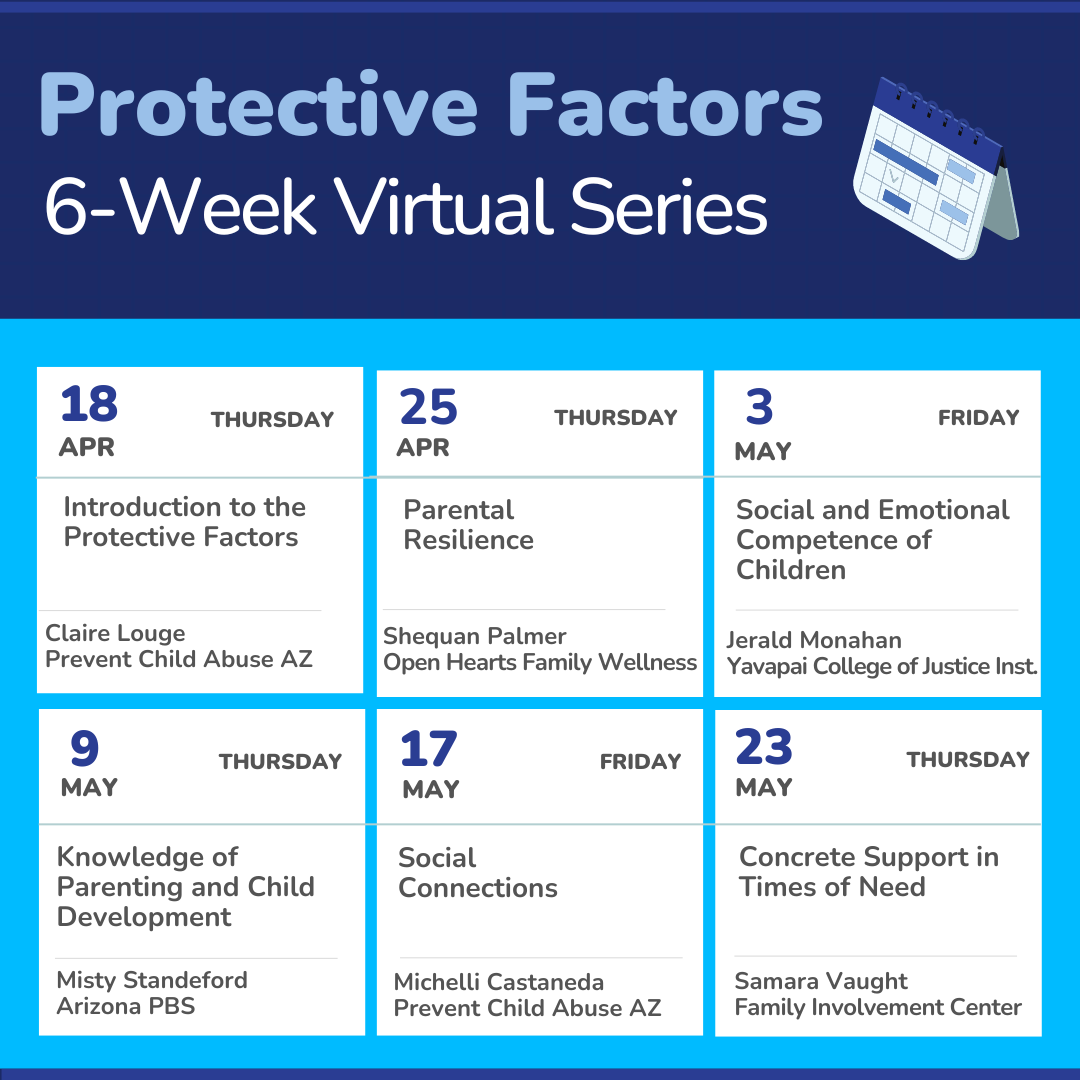 Protective Factors
6-Week Virtual Series

18 APR THURSDAY
Introduction to the Protective Factors
Claire Louge
Prevent Child Abuse AZ

25 APR THURSDAY
Parental Resilience
Shequan Palmer
Open Hearts Family Wellness

3 MAY FRIDAY
Social and Emotional Competence of Children
Jerald Monahan
Yavapai College of Justice Inst.

9 MAY THURSDAY
Knowledge of Parenting and Child Development
Misty Standeford
Arizona PBS

17 MAY FRIDAY
Social Connections
Michelli Castaneda
Prevent Child Abuse AZ

23 MAY THURSDAY
Concrete Support in Times of Need
Samara Vaught
Family Involvement Center